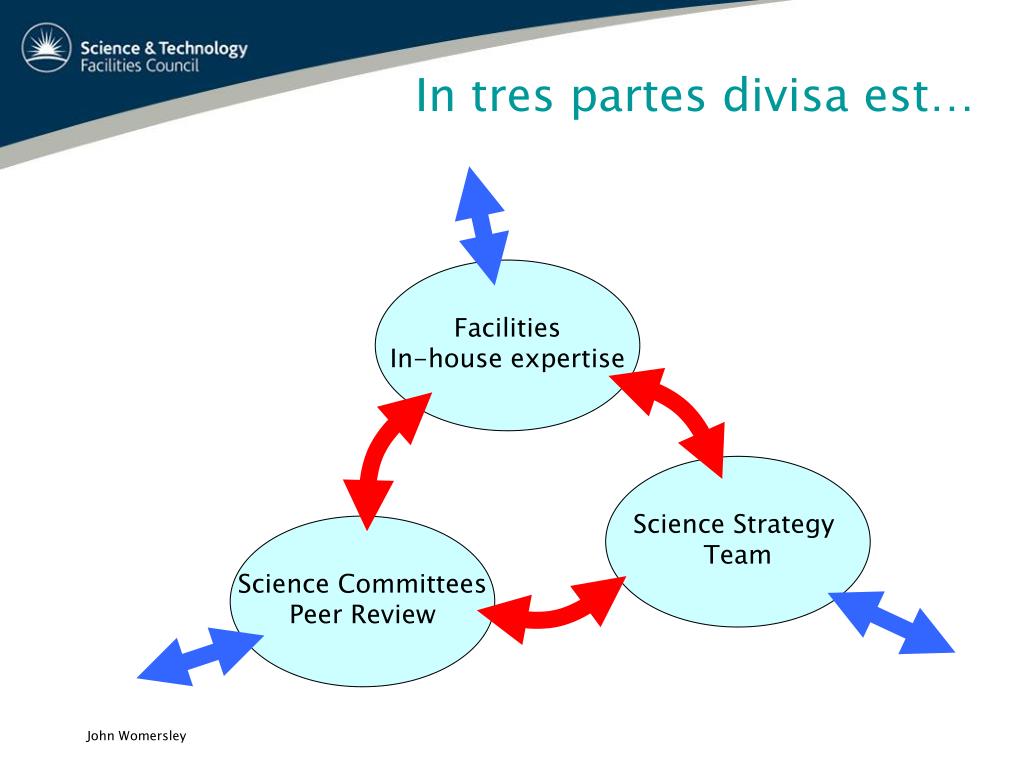 Science & Technology
Facilities Council

In tres partes divisa est…

Facilities
In-house expertise

Science Strategy
Team

Science Committees
Peer Review

John Womersley